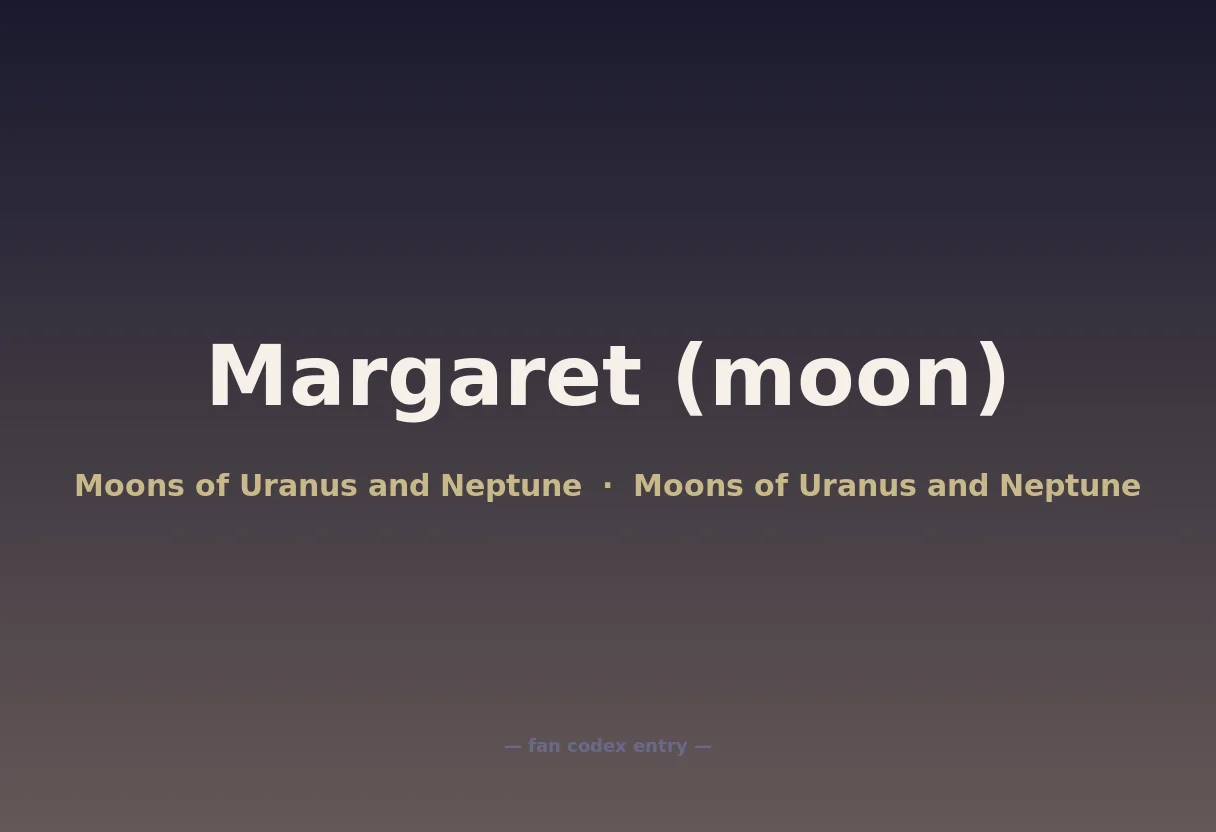 Margaret (moon)

Moons of Uranus and Neptune · Moons of Uranus and Neptune

— fan codex entry —